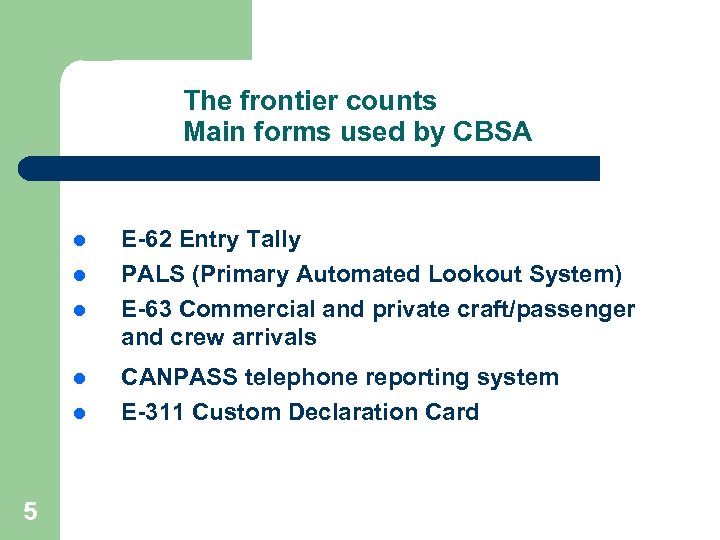 The frontier counts
Main forms used by CBSA

- E-62 Entry Tally
- PALS (Primary Automated Lookout System)
- E-63 Commercial and private craft/passenger and crew arrivals
- CANPASS telephone reporting system
- E-311 Custom Declaration Card

5